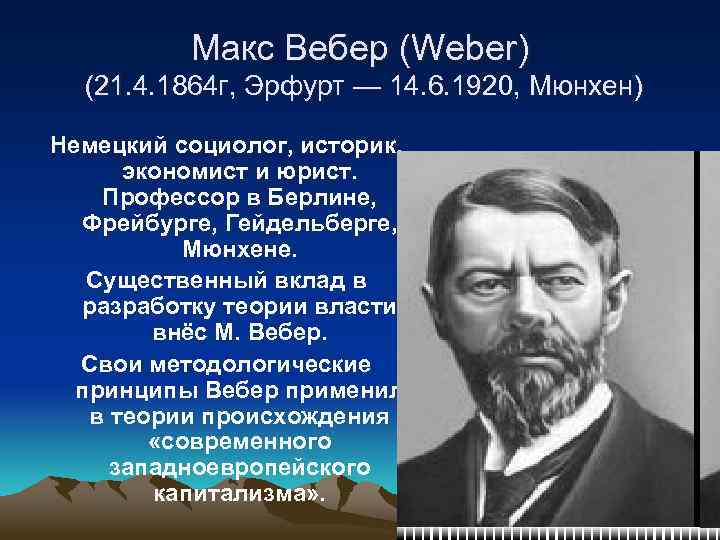 Макс Вебер (Weber)
(21.4.1864г, Эрфурт — 14.6.1920, Мюнхен)

Немецкий социолог, историк, экономист и юрист. Профессор в Берлине, Фрейбурге, Гейдельберге, Мюнхене.

Существенный вклад в разработку теории власти внёс М. Вебер.

Свои методологические принципы Вебер применил в теории происхождения «современного западноевропейского капитализма».